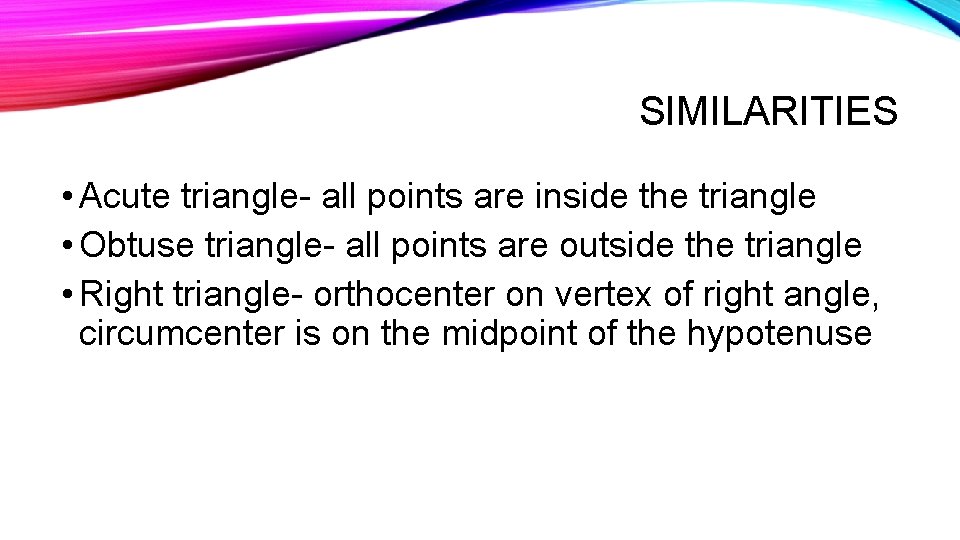 SIMILARITIES

• Acute triangle- all points are inside the triangle
• Obtuse triangle- all points are outside the triangle
• Right triangle- orthocenter on vertex of right angle, circumcenter is on the midpoint of the hypotenuse